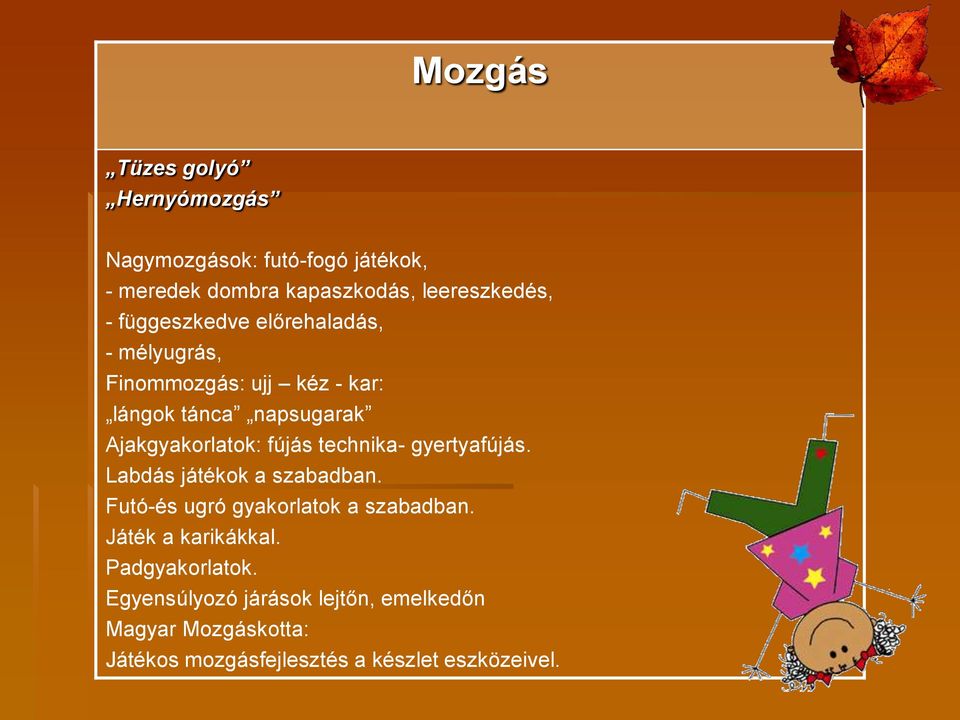 Mozgás

„Tüzes golyó”
„Hernyómozgás”

Nagymozgások: futó-fogó játékok,
- meredek dombra kapaszkodás, leereszkedés,
- függeszkedve előrehaladás,
- mélyugrás,
Finommozgás: ujj – kéz - kar:
„lángok tánca” „napsugarak”
Ajakgyakorlatok: fújás technika- gyertyafújás.
Labdás játékok a szabadban.
Futó-és ugró gyakorlatok a szabadban.
Játék a karikákkal.
Padgyakorlatok.
Egyensúlyozó járások lejtőn, emelkedőn
Magyar Mozgáskotta:
Játékos mozgásfejlesztés a készlet eszközeivel.